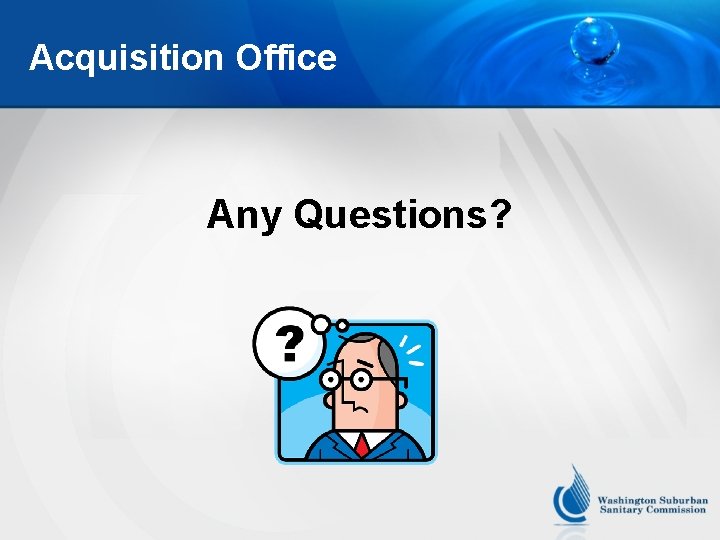 Acquisition Office

Any Questions?

?

Washington Suburban
Sanitary Commission